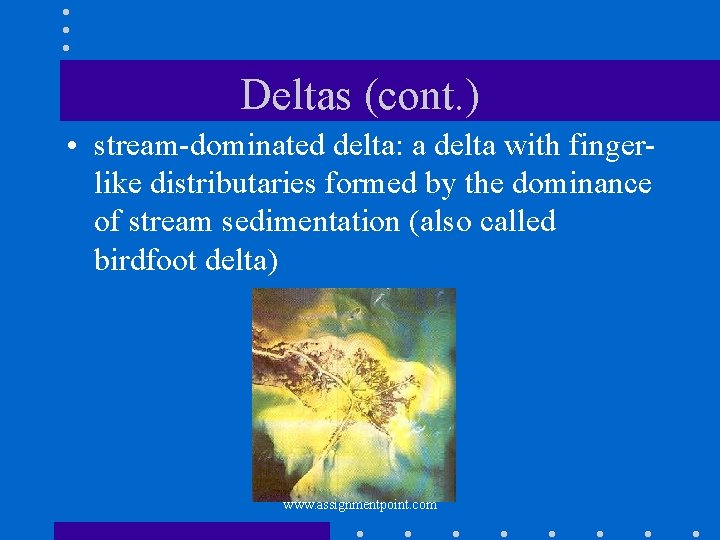 Deltas (cont.)

• stream-dominated delta: a delta with finger-like distributaries formed by the dominance of stream sedimentation (also called birdfoot delta)

www.assignmentpoint.com